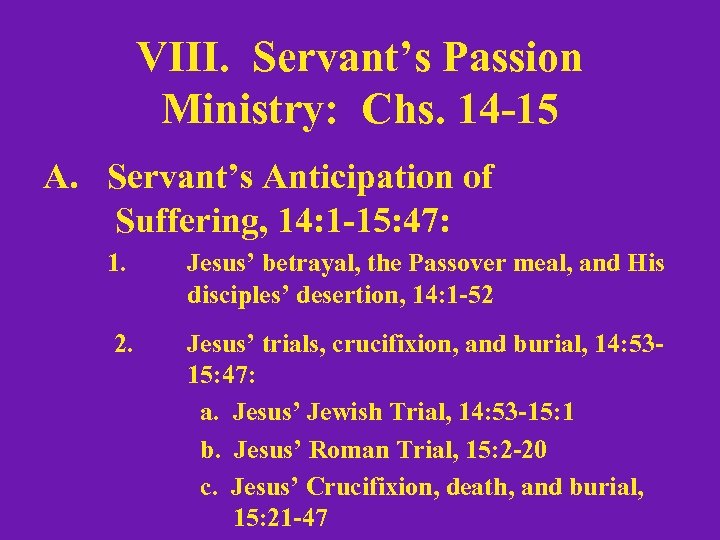 VIII. Servant’s Passion Ministry: Chs. 14-15

A. Servant’s Anticipation of Suffering, 14:1-15:47:

1. Jesus’ betrayal, the Passover meal, and His disciples’ desertion, 14:1-52

2. Jesus’ trials, crucifixion, and burial, 14:53-15:47:

a. Jesus’ Jewish Trial, 14:53-15:1

b. Jesus’ Roman Trial, 15:2-20

c. Jesus’ Crucifixion, death, and burial, 15:21-47